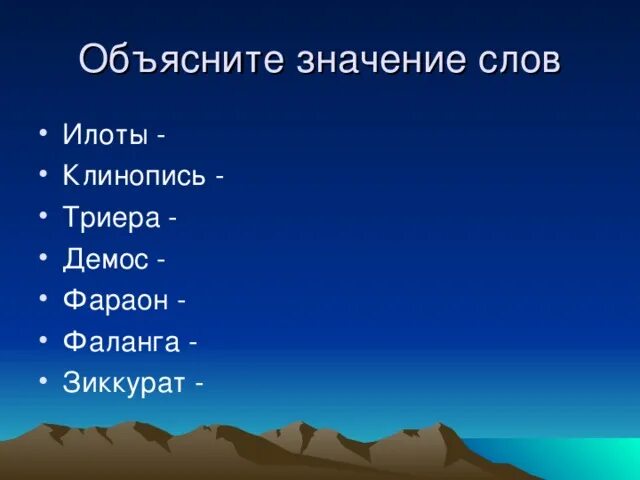 Объясните значение слов

• Илоты -
• Клинопись -
• Триера -
• Демос -
• Фараон -
• Фаланга -
• Зиккурат -